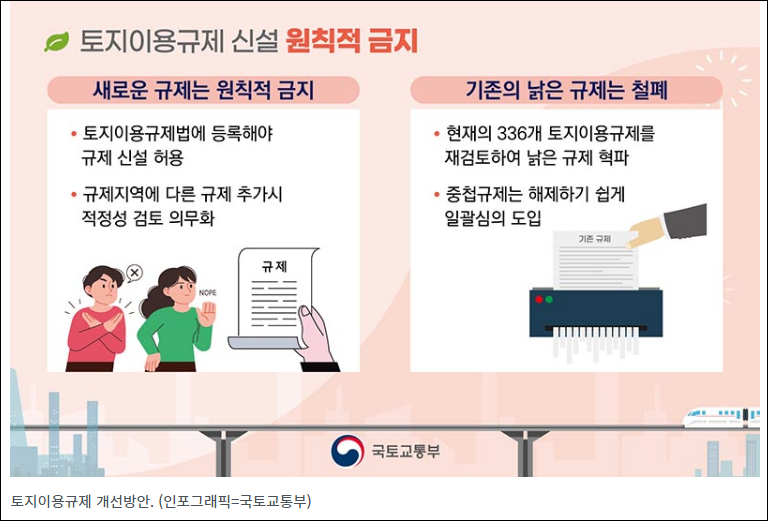 토지이용규제 신설 원칙적 금지

새로운 규제는 원칙적 금지

• 토지이용규제법에 등록해야 규제 신설 허용

• 규제지역에 다른 규제 추가시 적정성 검토 의무화

NOPE

규제

기존의 낡은 규제는 철폐

• 현재의 336개 토지이용규제를 재검토하여 낡은 규제 혁파

• 중첩규제는 해제하기 쉽게 일괄심의 도입

기존 규제

국토교통부

토지이용규제 개선방안. (인포그래픽=국토교통부)